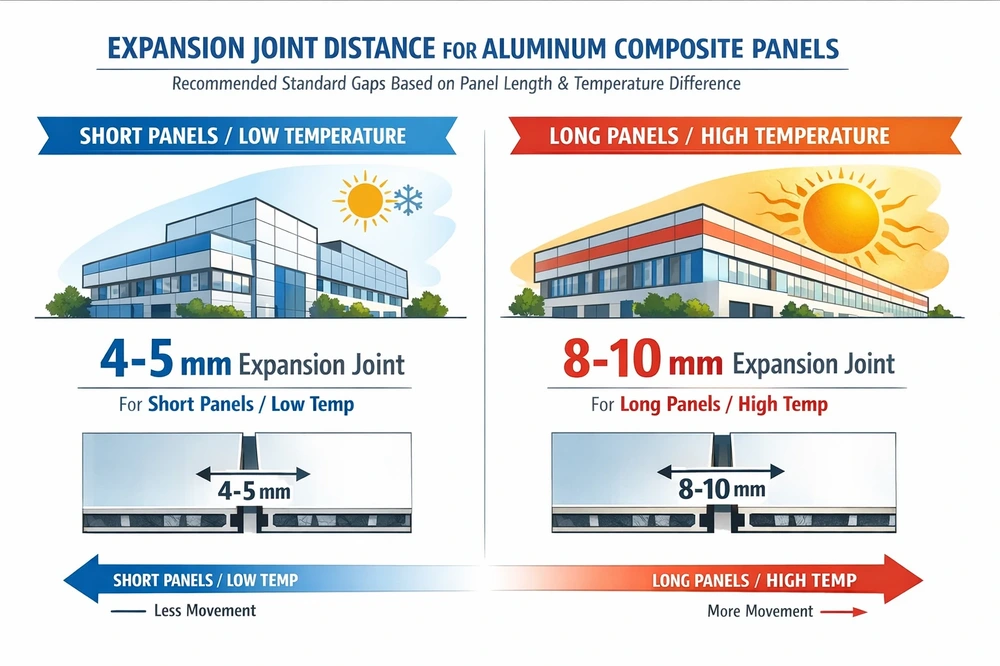 EXPANSION JOINT DISTANCE FOR ALUMINUM COMPOSITE PANELS

Recommended Standard Gaps Based on Panel Length & Temperature Difference

SHORT PANELS / LOW TEMPERATURE

4-5 mm Expansion Joint

For Short Panels / Low Temp

4-5 mm

LONG PANELS / HIGH TEMPERATURE

8-10 mm Expansion Joint

For Long Panels / High Temp

8-10 mm

SHORT PANELS / LOW TEMP

Less Movement

LONG PANELS / HIGH TEMP

More Movement